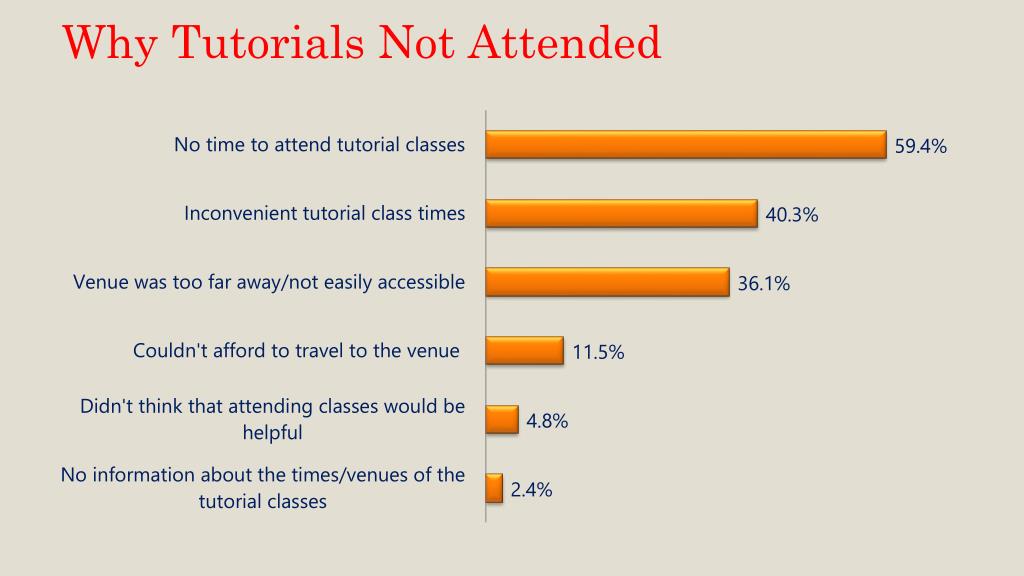 Why Tutorials Not Attended

No time to attend tutorial classes 59.4%

Inconvenient tutorial class times 40.3%

Venue was too far away/not easily accessible 36.1%

Couldn't afford to travel to the venue 11.5%

Didn't think that attending classes would be helpful 4.8%

No information about the times/venues of the tutorial classes 2.4%